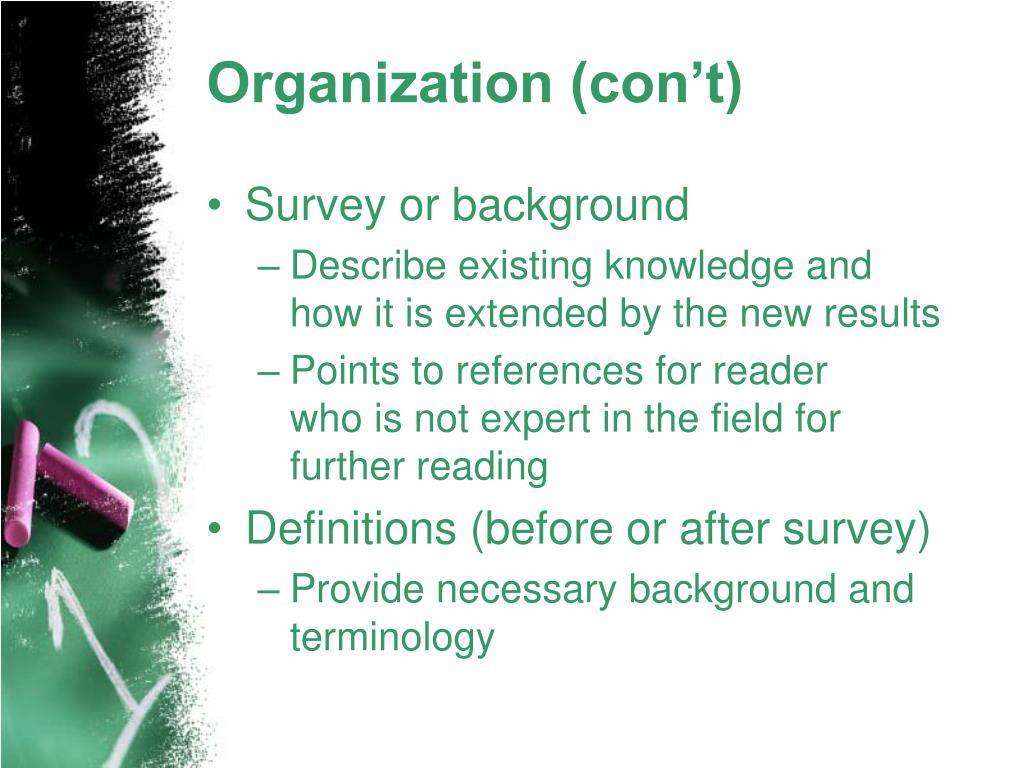 Organization (con’t)

• Survey or background
– Describe existing knowledge and how it is extended by the new results
– Points to references for reader who is not expert in the field for further reading

• Definitions (before or after survey)
– Provide necessary background and terminology